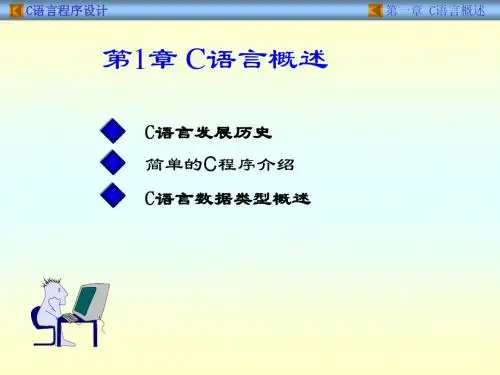 C语言程序设计

第一章 C语言概述

第1章 C语言概述

C语言发展历史

简单的C程序介绍

C语言数据类型概述